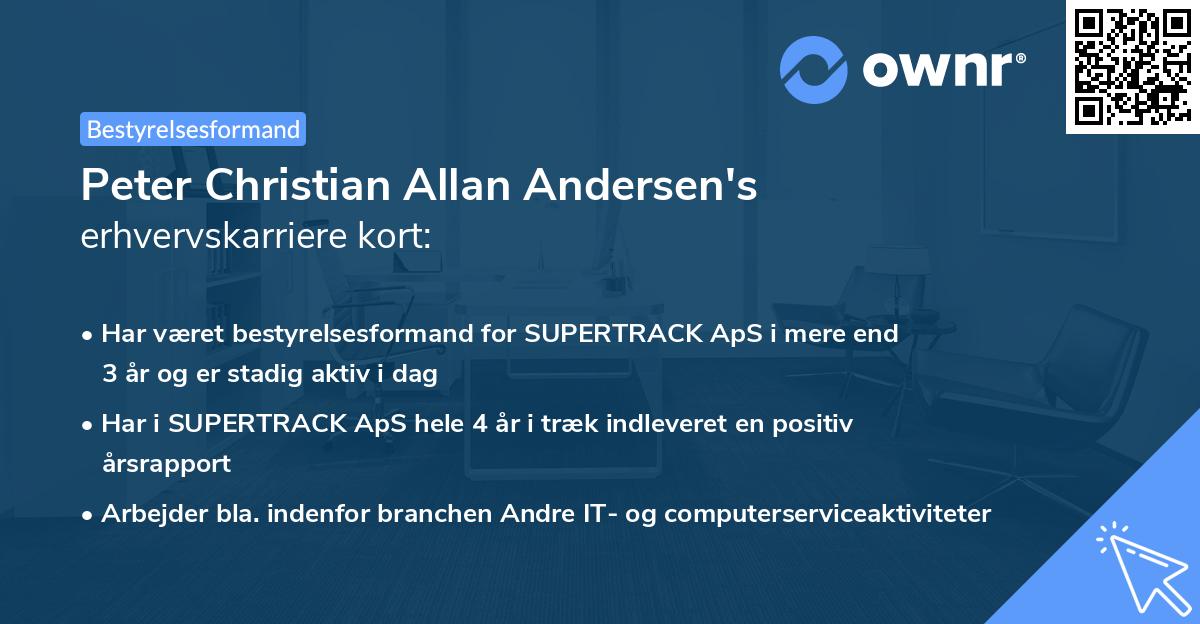 ownr®

Bestyrelsesformand

Peter Christian Allan Andersen's erhvervskarriere kort:

• Har været bestyrelsesformand for SUPERTRACK ApS i mere end 3 år og er stadig aktiv i dag

• Har i SUPERTRACK ApS hele 4 år i træk indleveret en positiv årsrapport

• Arbejder bla. indenfor branchen Andre IT- og computerserviceaktiviteter